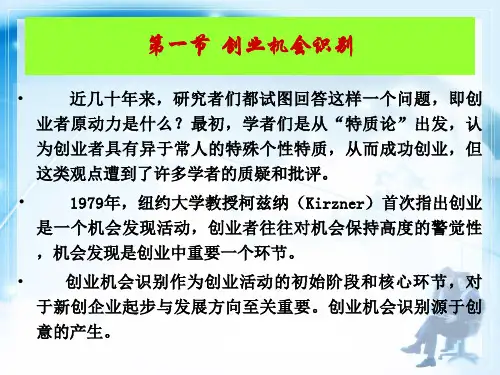 第一节 创业机会识别

• 近几十年来，研究者们都试图回答这样一个问题，即创业者原动力是什么？最初，学者们是从“特质论”出发，认为创业者具有异于常人的特殊个性特质，从而成功创业，但这类观点遭到了许多学者的质疑和批评。

• 1979年，纽约大学教授柯兹纳（Kirzner）首次指出创业是一个机会发现活动，创业者往往对机会保持高度的警觉性，机会发现是创业中重要一个环节。

• 创业机会识别作为创业活动的初始阶段和核心环节，对于新创企业起步与发展方向至关重要。创业机会识别源于创意的产生。